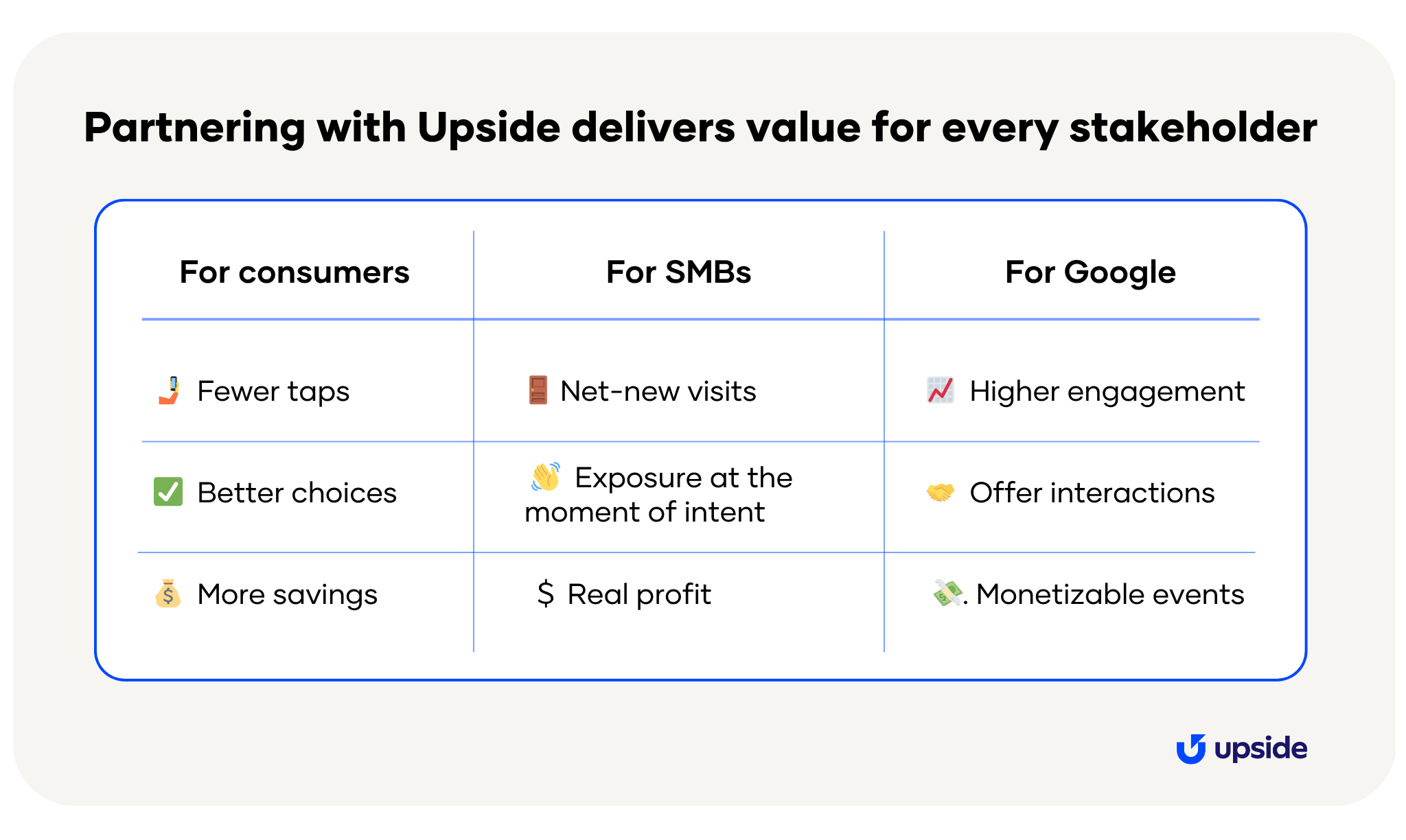 Partnering with Upside delivers value for every stakeholder

| For consumers | For SMBs | For Google |
|---|---|---|
| 🤳 Fewer taps | 🚪 Net-new visits | 📈 Higher engagement |
| ✅ Better choices | 👋 Exposure at the moment of intent | 🤝 Offer interactions |
| 💰 More savings | $ Real profit | 💸. Monetizable events |

upside